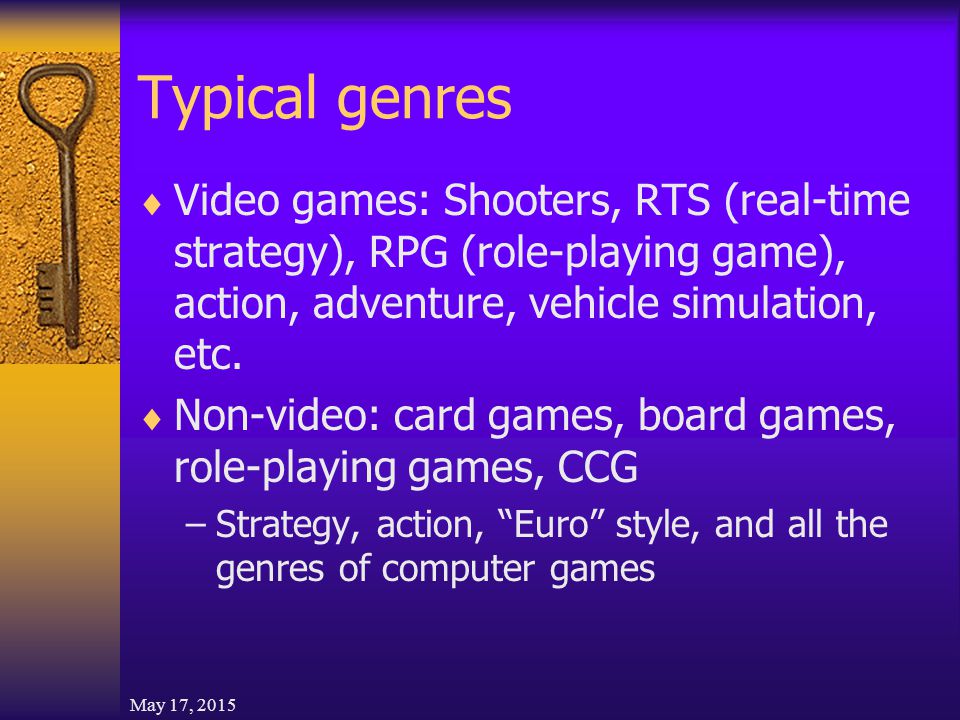 Typical genres

♦ Video games: Shooters, RTS (real-time strategy), RPG (role-playing game), action, adventure, vehicle simulation, etc.

♦ Non-video: card games, board games, role-playing games, CCG

– Strategy, action, “Euro” style, and all the genres of computer games

May 17, 2015